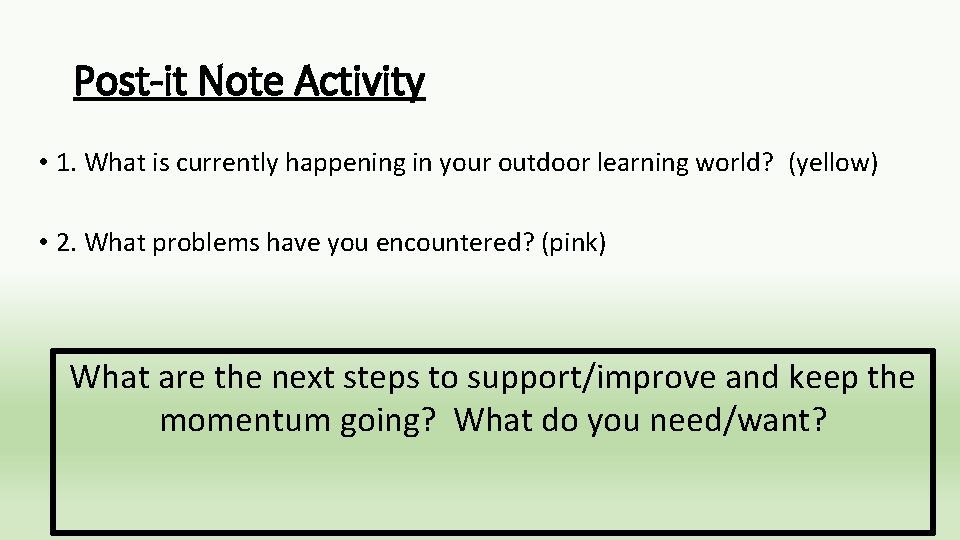 Post-it Note Activity

• 1. What is currently happening in your outdoor learning world? (yellow)

• 2. What problems have you encountered? (pink)

What are the next steps to support/improve and keep the momentum going? What do you need/want?